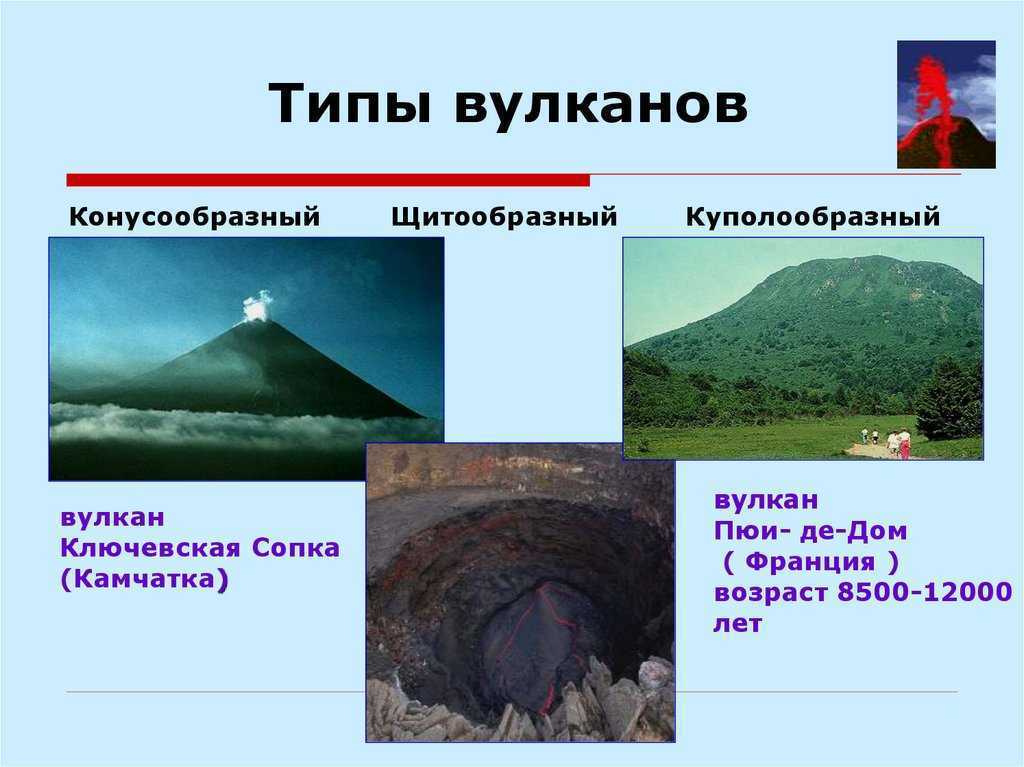 Типы вулканов

Конусообразный

Щитообразный

Куполообразный

вулкан
Ключевская Сопка
(Камчатка)

вулкан
Пюи- де-Дом
( Франция )
возраст 8500-12000 лет